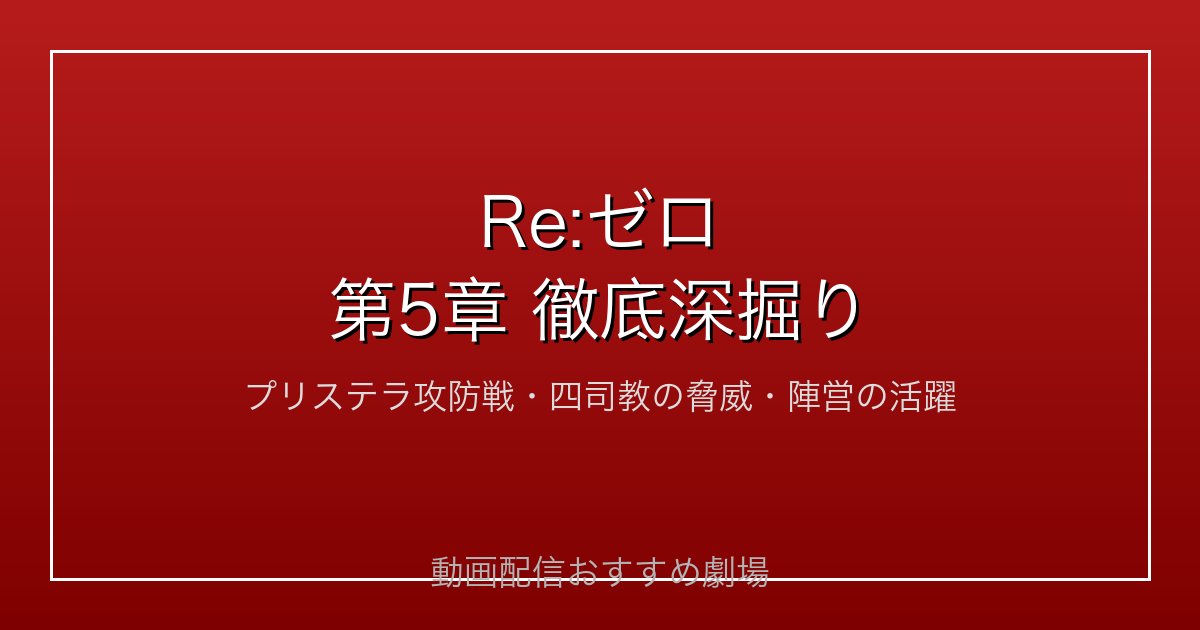 Re:ゼロ
第5章 徹底深掘り

プリステラ攻防戦・四司教の脅威・陣営の活躍

動画配信おすすめ劇場